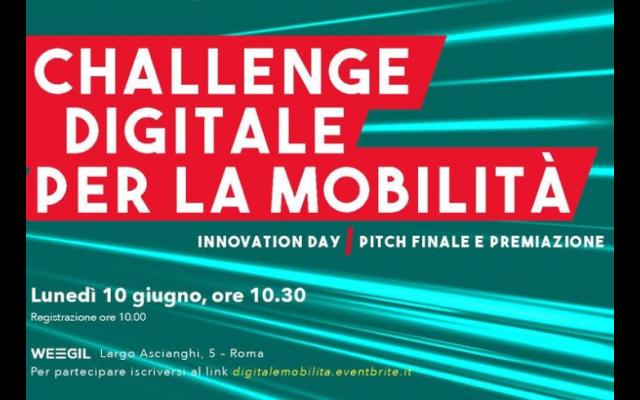 CHALLENGE DIGITALE PER LA MOBILITÀ

INNOVATION DAY / PITCH FINALE E PREMIAZIONE

Lunedì 10 giugno, ore 10.30
Registrazione ore 10.00

WEGIL Largo Ascianghi, 5 - Roma
Per partecipare iscriversi al link digitalemobilita.eventbrite.it